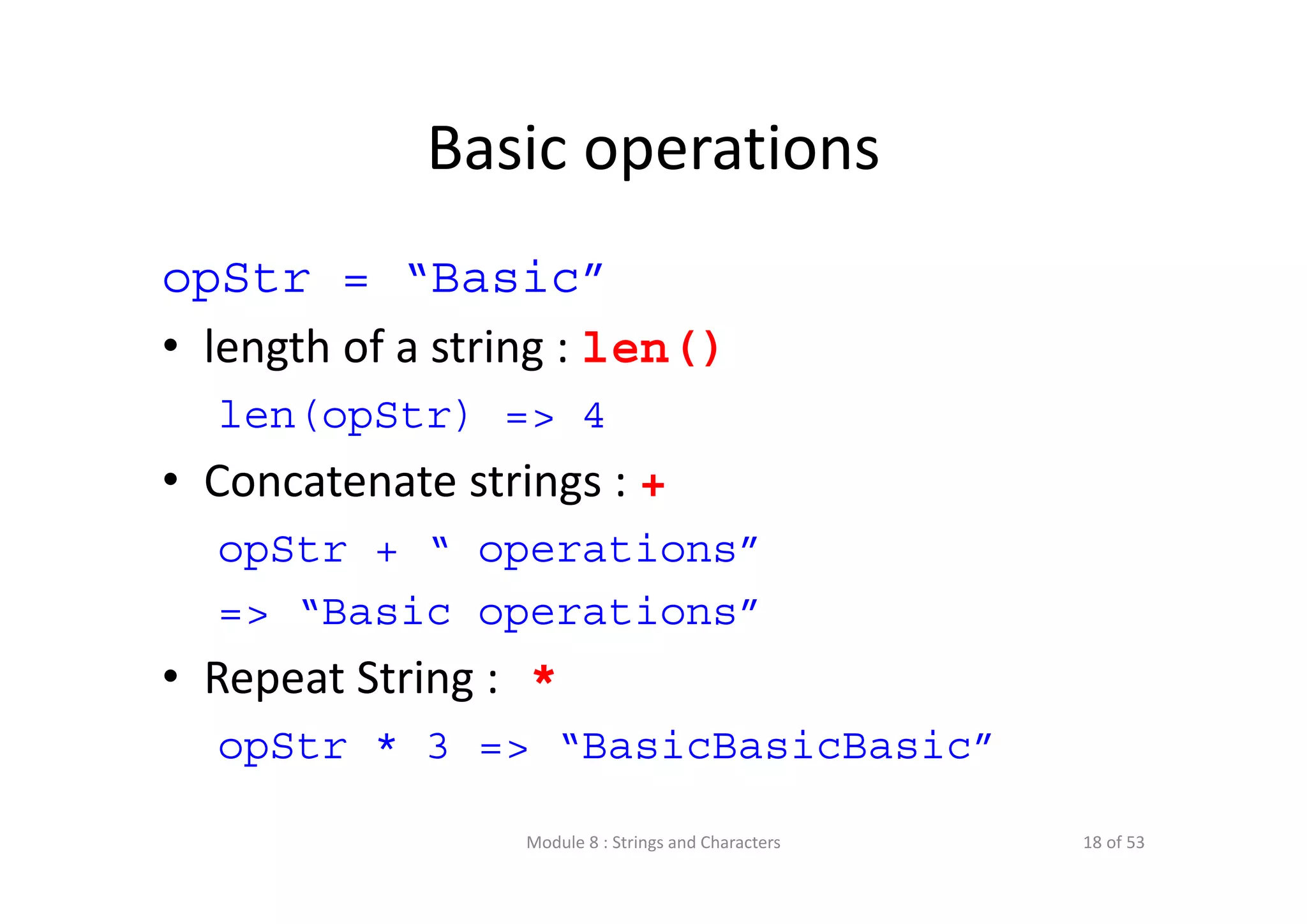 Basic operations

opStr = “Basic”

• length of a string : len()

len(opStr) => 4

• Concatenate strings : +

opStr + “ operations”

=> “Basic operations”

• Repeat String : *

opStr * 3 => “BasicBasicBasic”

Module 8 : Strings and Characters

18 of 53